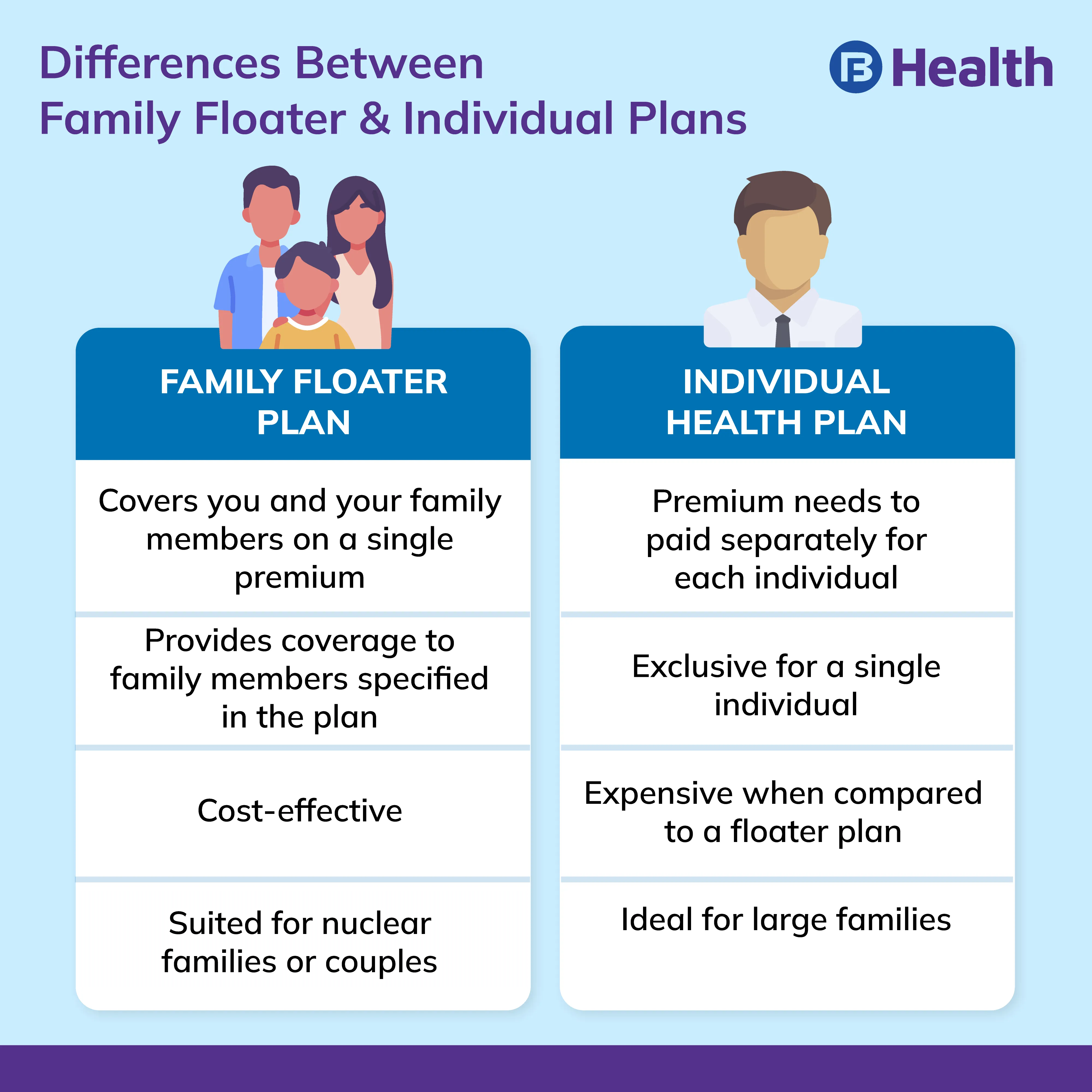 Differences Between Family Floater & Individual Plans

Health

| FAMILY FLOATER PLAN | INDIVIDUAL HEALTH PLAN |
|---|---|
| Covers you and your family members on a single premium | Premium needs to paid separately for each individual |
| Provides coverage to family members specified in the plan | Exclusive for a single individual |
| Cost-effective | Expensive when compared to a floater plan |
| Suited for nuclear families or couples | Ideal for large families |